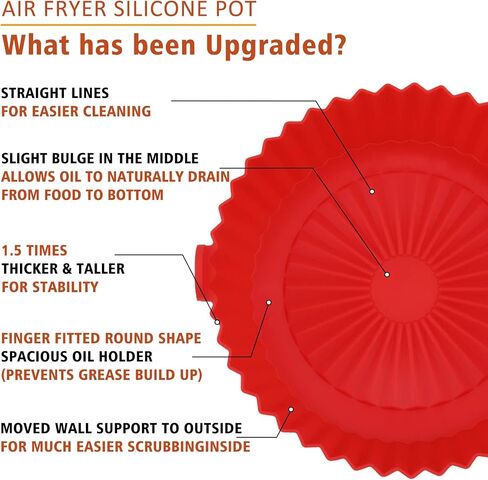 AIR FRYER SILICONE POT

What has been Upgraded?

STRAIGHT LINES
FOR EASIER CLEANING

SLIGHT BULGE IN THE MIDDLE
ALLOWS OIL TO NATURALLY DRAIN FROM FOOD TO BOTTOM

1.5 TIMES
THICKER & TALLER
FOR STABILITY

FINGER FITTED ROUND SHAPE
SPACIOUS OIL HOLDER
(PREVENTS GREASE BUILD UP)

MOVED WALL SUPPORT TO OUTSIDE
FOR MUCH EASIER SCRUBBINGINSIDE